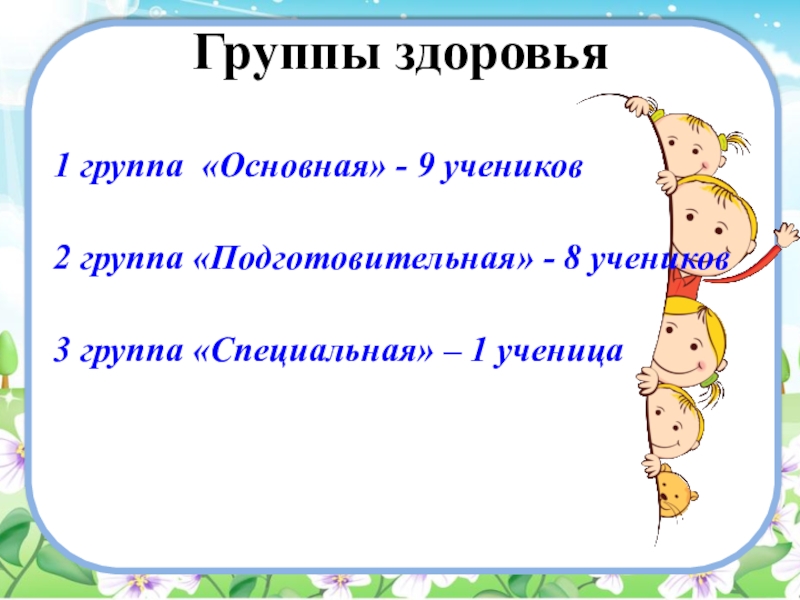 Группы здоровья

1 группа «Основная» - 9 учеников

2 группа «Подготовительная» - 8 учеников

3 группа «Специальная» – 1 ученица